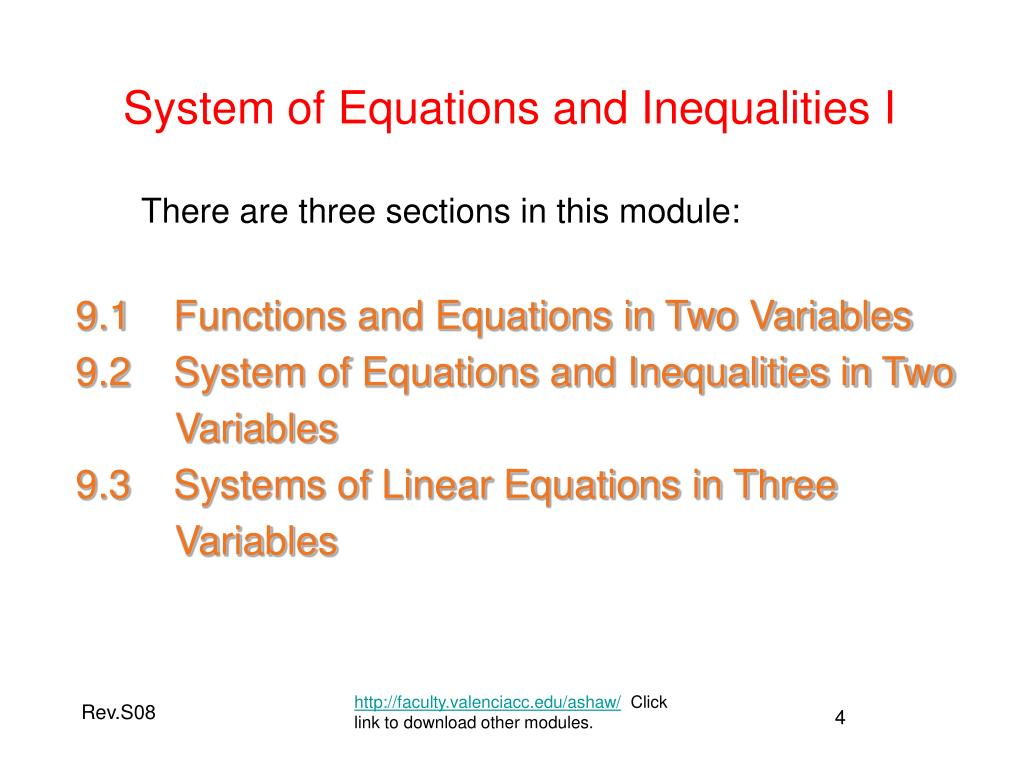 System of Equations and Inequalities I

There are three sections in this module:

9.1 Functions and Equations in Two Variables
9.2 System of Equations and Inequalities in Two Variables
9.3 Systems of Linear Equations in Three Variables

Rev.S08

http://faculty.valenciacc.edu/ashaw/ Click link to download other modules.

4